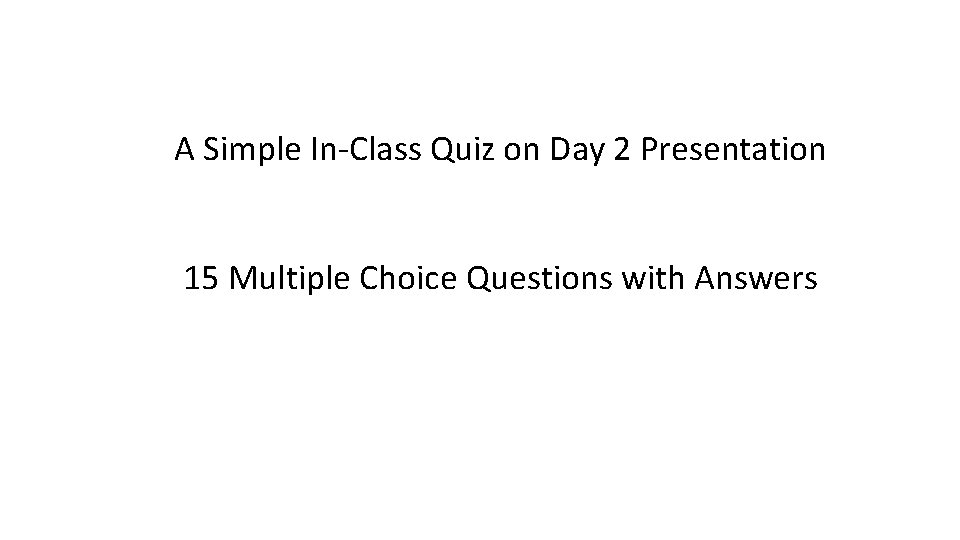 A Simple In-Class Quiz on Day 2 Presentation

15 Multiple Choice Questions with Answers